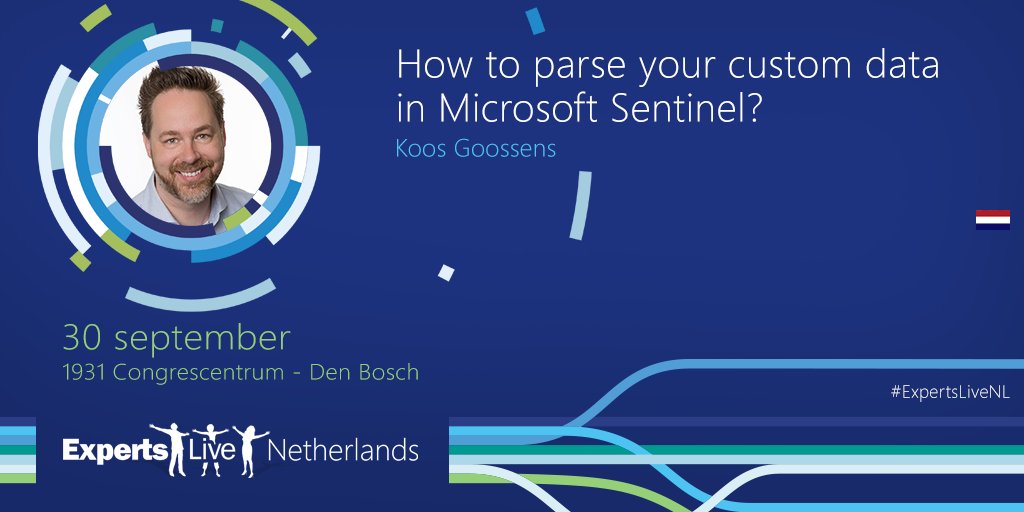 How to parse your custom data in Microsoft Sentinel?

Koos Goossens

30 september

1931 Congrescentrum - Den Bosch

#ExpertsLiveNL

Experts Live Netherlands